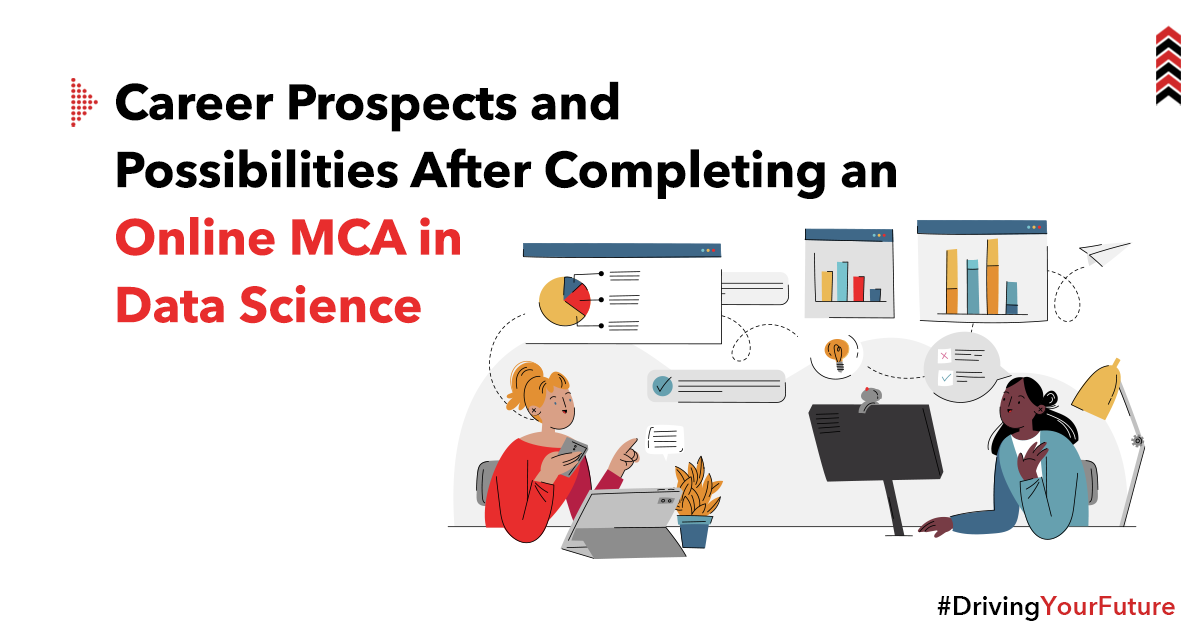 Career Prospects and Possibilities After Completing an Online MCA in Data Science

#DrivingYourFuture